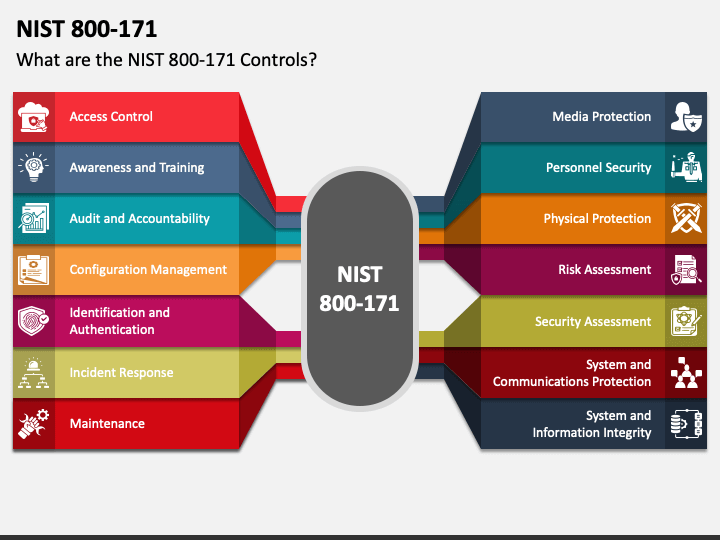 NIST 800-171

What are the NIST 800-171 Controls?

Access Control

Awareness and Training

Audit and Accountability

Configuration Management

Identification and Authentication

Incident Response

Maintenance

NIST 800-171

Media Protection

Personnel Security

Physical Protection

Risk Assessment

Security Assessment

System and Communications Protection

System and Information Integrity